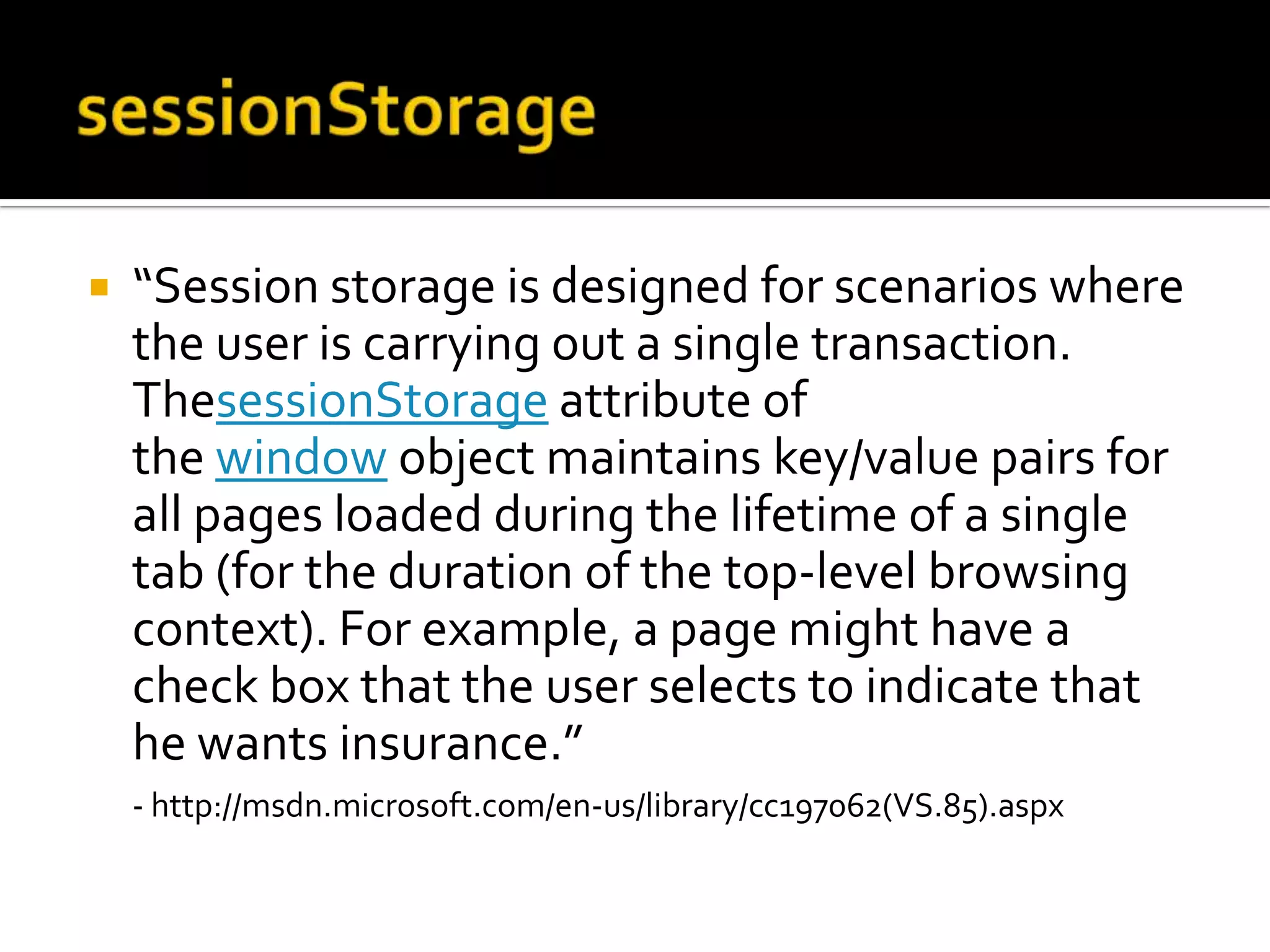 sessionStorage

“Session storage is designed for scenarios where the user is carrying out a single transaction. ThesessionStorage attribute of the window object maintains key/value pairs for all pages loaded during the lifetime of a single tab (for the duration of the top-level browsing context). For example, a page might have a check box that the user selects to indicate that he wants insurance.”

- http://msdn.microsoft.com/en-us/library/cc197062(VS.85).aspx